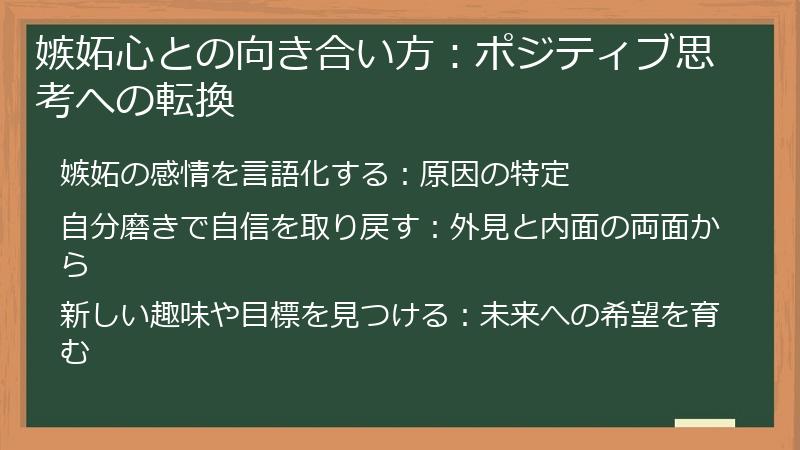 嫉妬心との向き合い方：ポジティブ思考への転換

嫉妬の感情を言語化する：原因の特定

自分磨きで自信を取り戻す：外見と内面の両面から

新しい趣味や目標を見つける：未来への希望を育む